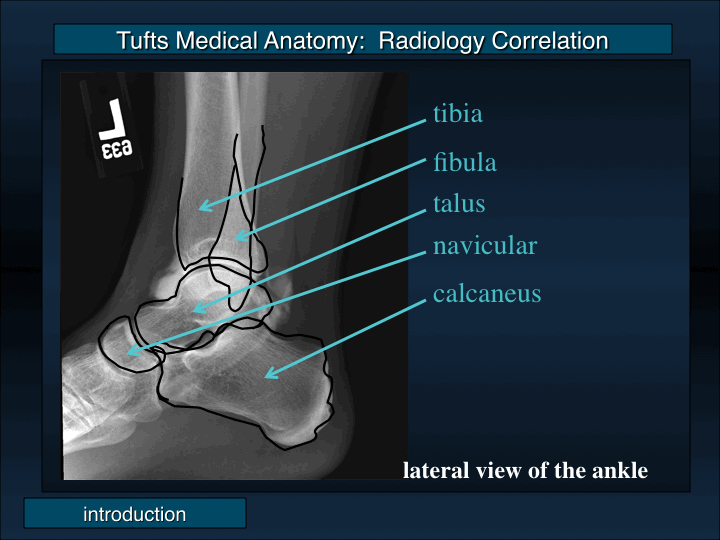 Tufts Medical Anatomy: Radiology Correlation

L
633

tibia
fibula
talus
navicular
calcaneus

lateral view of the ankle

introduction